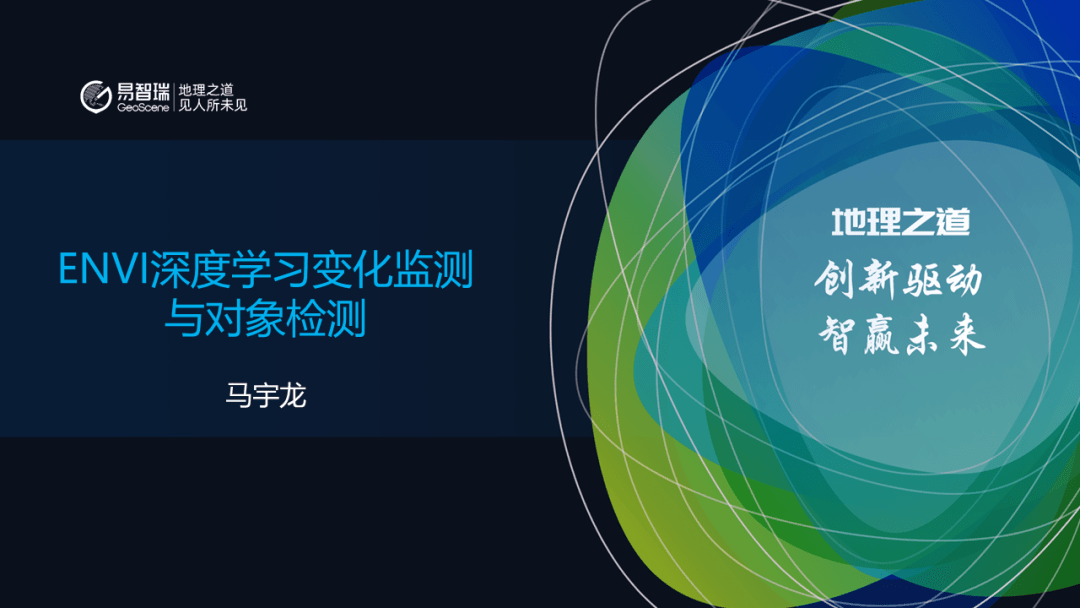 易智瑞 GeoScene 地理之道 见人所未见

ENVI深度学习变化监测与对象检测

马宇龙

地理之道

创新驱动

智赢未来